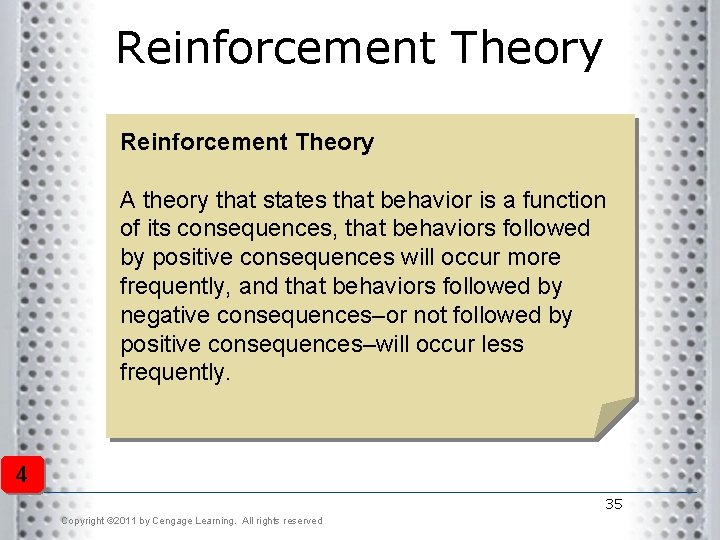 Reinforcement Theory

Reinforcement Theory

A theory that states that behavior is a function of its consequences, that behaviors followed by positive consequences will occur more frequently, and that behaviors followed by negative consequences–or not followed by positive consequences–will occur less frequently.

4

35

Copyright ©2011 by Cengage Learning. All rights reserved